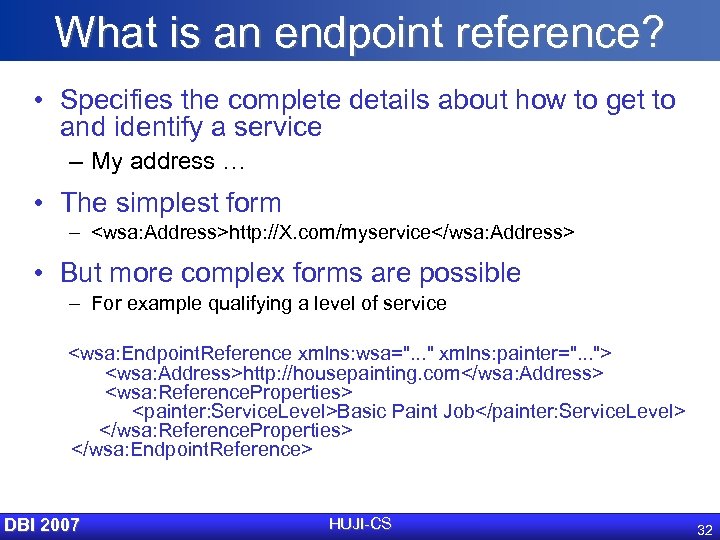 What is an endpoint reference?

• Specifies the complete details about how to get to and identify a service
 – My address …

• The simplest form
 – <wsa:Address>http://X.com/myservice</wsa:Address>

• But more complex forms are possible
 – For example qualifying a level of service

<wsa:EndpointReference xmlns:wsa="..." xmlns:painter="...">
<wsa:Address>http://housepainting.com</wsa:Address>
<wsa:ReferenceProperties>
<painter:ServiceLevel>Basic Paint Job</painter:ServiceLevel>
</wsa:ReferenceProperties>
</wsa:EndpointReference>

DBI 2007 HUJI-CS 32